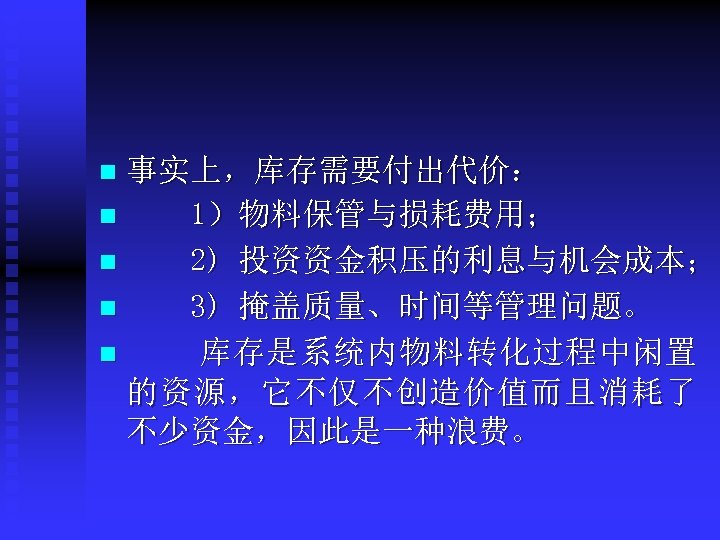 事实上，库存需要付出代价：

1）物料保管与损耗费用；

2）投资资金积压的利息与机会成本；

3）掩盖质量、时间等管理问题。

库存是系统内物料转化过程中闲置的资源，它不仅不创造价值而且消耗了不少资金，因此是一种浪费。